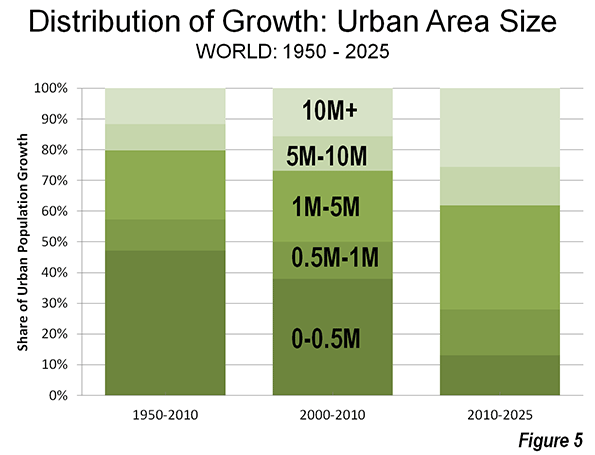 Distribution of Growth: Urban Area Size
WORLD: 1950 - 2025

Share of Urban Population Growth

100%
90%
80%
70%
60%
50%
40%
30%
20%
10%
0%

10M+
5M-10M
1M-5M
0.5M-1M
0-0.5M

1950-2010
2000-2010
2010-2025

Figure 5